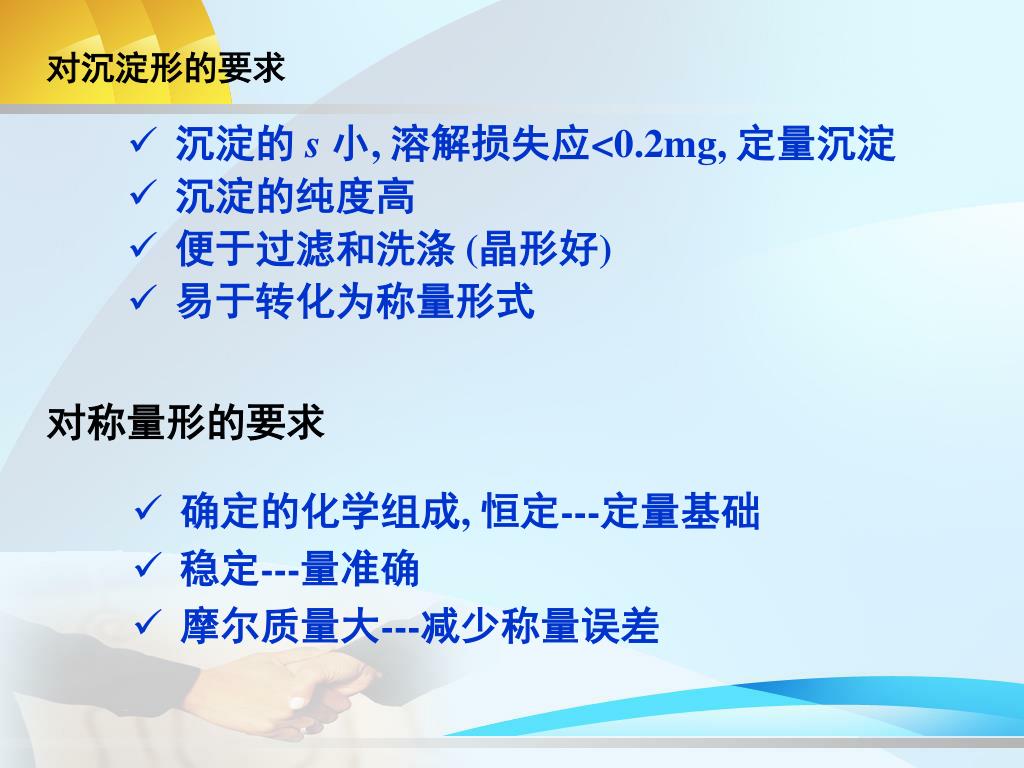 对沉淀形的要求

✓ 沉淀的 $s$ 小, 溶解损失应<0.2mg, 定量沉淀
✓ 沉淀的纯度高
✓ 便于过滤和洗涤 (晶形好)
✓ 易于转化为称量形式

对称量形的要求

✓ 确定的化学组成, 恒定---定量基础
✓ 稳定---量准确
✓ 摩尔质量大---减少称量误差